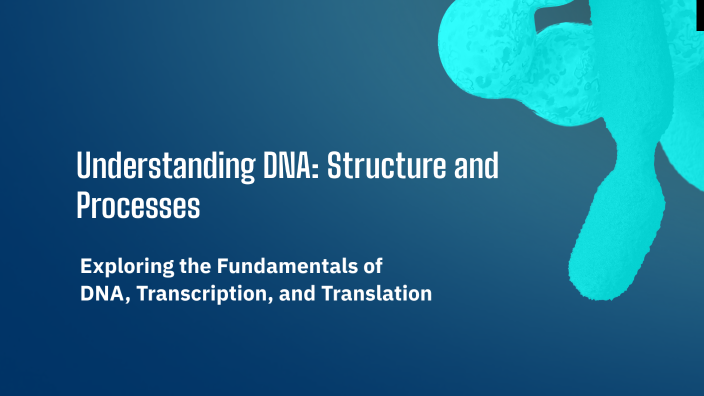 Understanding DNA: Structure and Processes

Exploring the Fundamentals of DNA, Transcription, and Translation